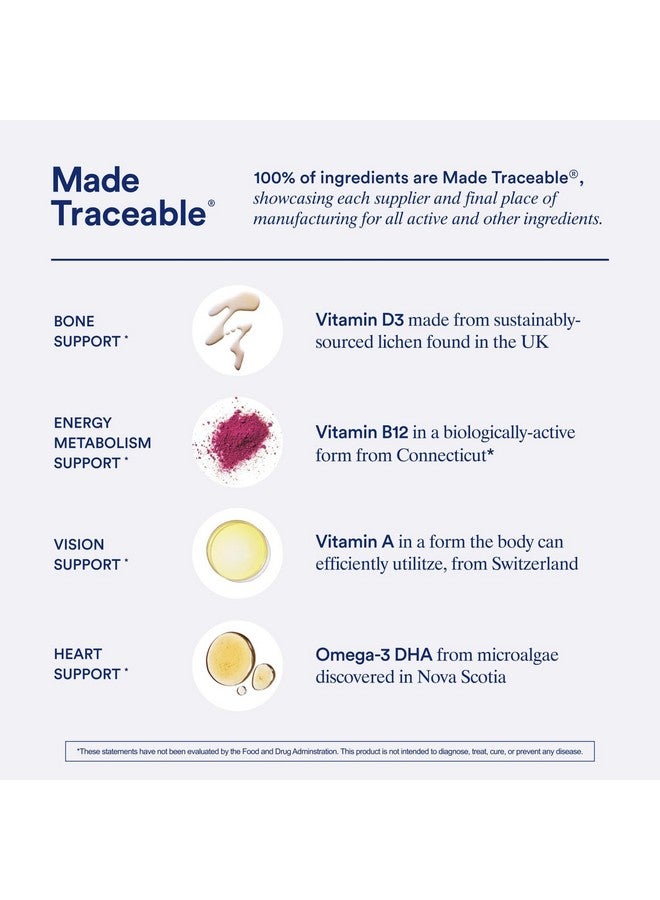 Made Traceable®

100% of ingredients are Made Traceable®, showcasing each supplier and final place of manufacturing for all active and other ingredients.

BONE SUPPORT *

Vitamin D3 made from sustainably-sourced lichen found in the UK

ENERGY METABOLISM SUPPORT *

Vitamin B12 in a biologically-active form from Connecticut*

VISION SUPPORT *

Vitamin A in a form the body can efficiently utilitze, from Switzerland

HEART SUPPORT *

Omega-3 DHA from microalgae discovered in Nova Scotia

*These statements have not been evaluated by the Food and Drug Adminstration. This product is not intended to diagnose, treat, cure, or prevent any disease.